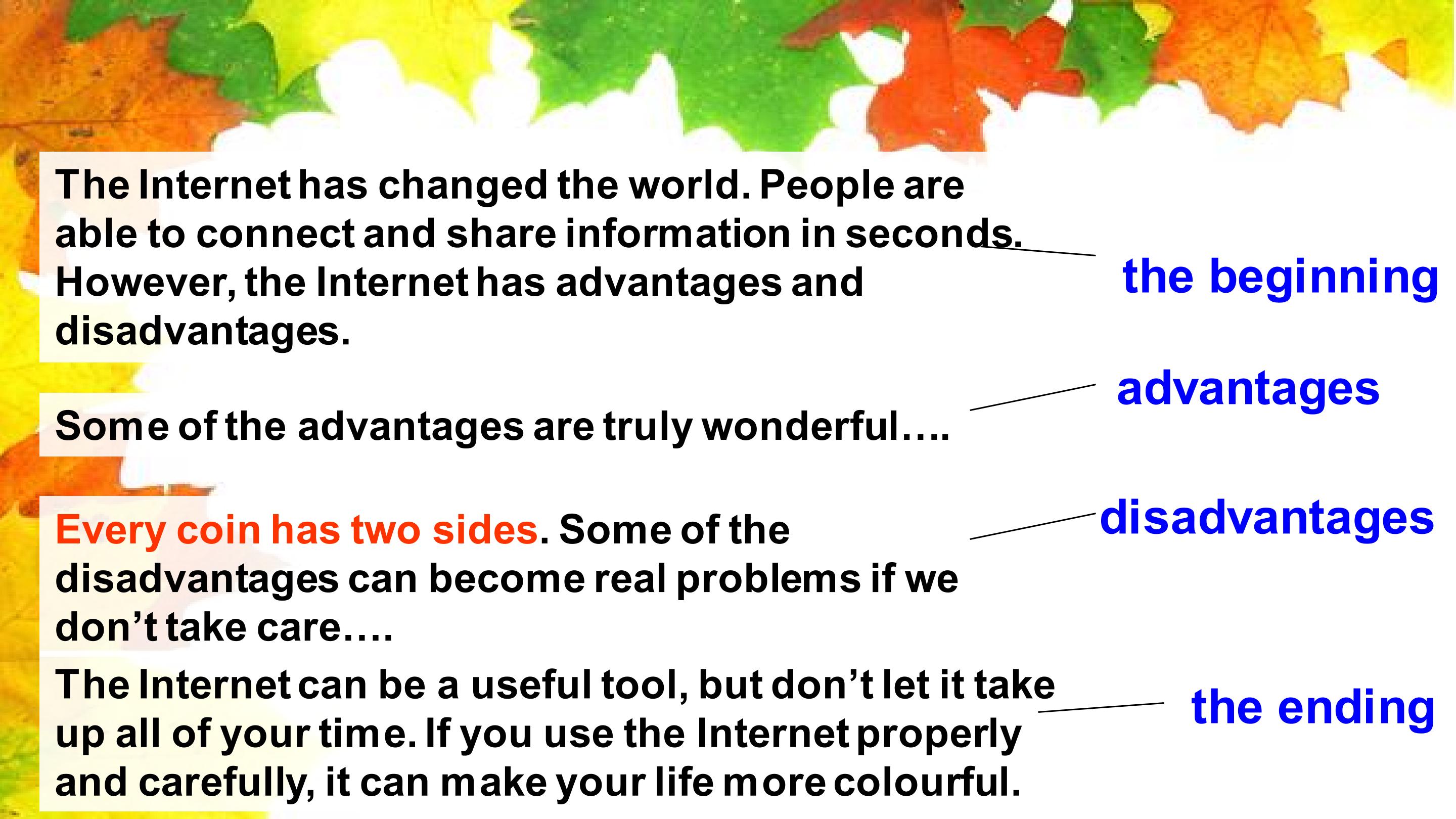 The Internet has changed the world. People are able to connect and share information in seconds. However, the Internet has advantages and disadvantages.

the beginning

Some of the advantages are truly wonderful….

advantages

Every coin has two sides. Some of the disadvantages can become real problems if we don’t take care….

disadvantages

The Internet can be a useful tool, but don’t let it take up all of your time. If you use the Internet properly and carefully, it can make your life more colourful.

the ending